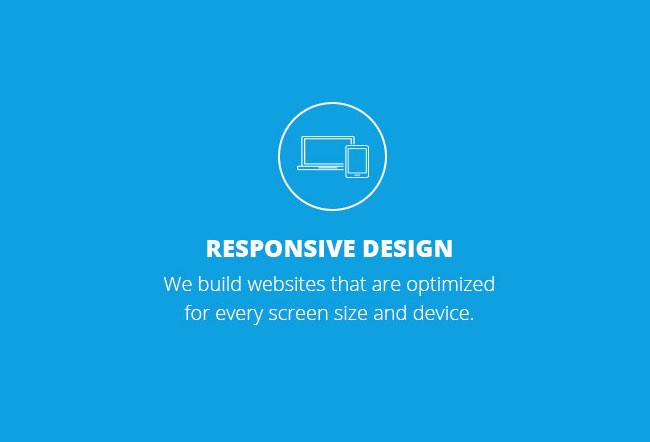 RESPONSIVE DESIGN

We build websites that are optimized for every screen size and device.